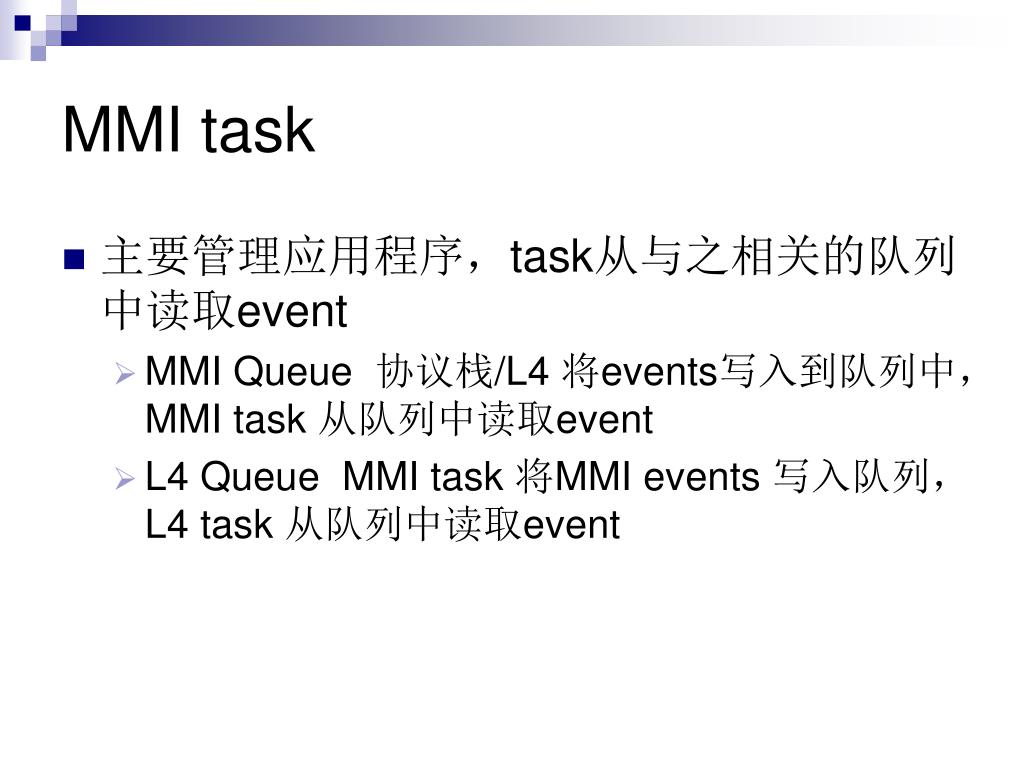 MMI task

主要管理应用程序，task从与之相关的队列中读取event

MMI Queue  协议栈/L4 将events写入到队列中，MMI task 从队列中读取event

L4 Queue  MMI task 将MMI events 写入队列，L4 task 从队列中读取event